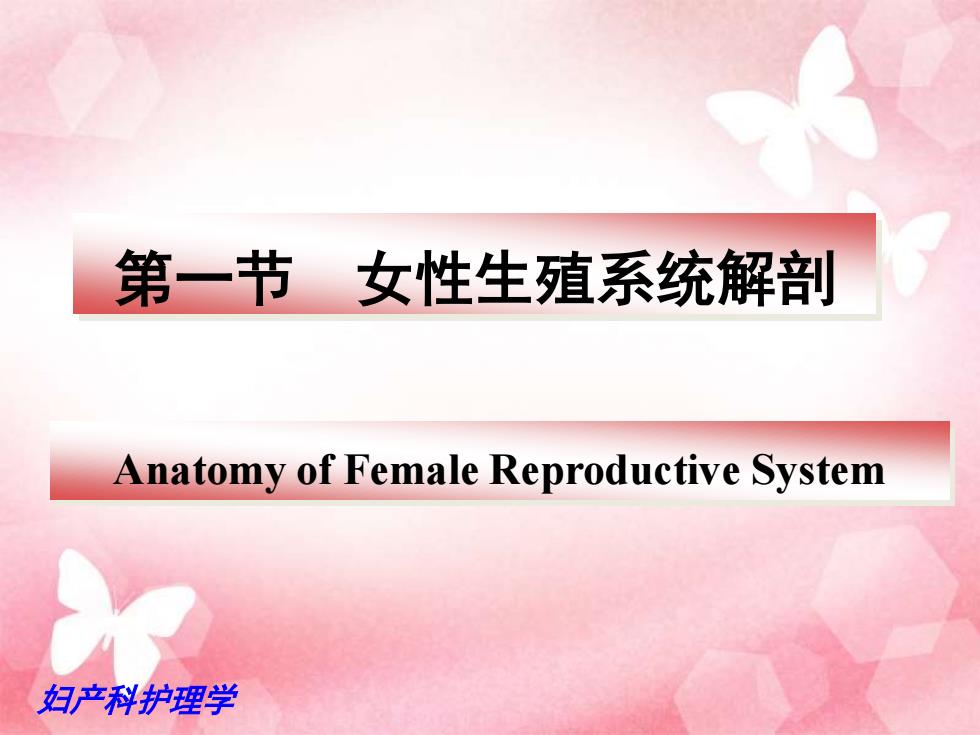 第一节　女性生殖系统解剖

Anatomy of Female Reproductive System

妇产科护理学